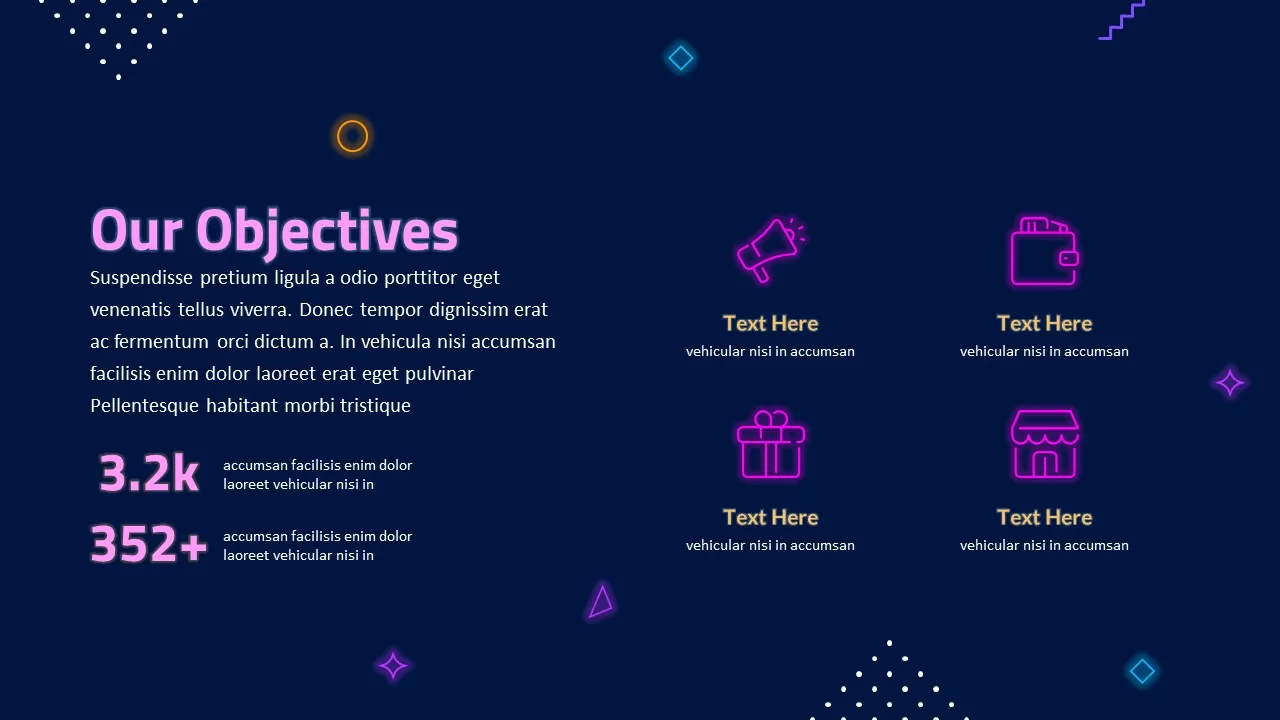 Our Objectives

Suspendisse pretium ligula a odio porttitor eget venenatis tellus viverra. Donec tempor dignissim erat ac fermentum orci dictum a. In vehicula nisi accumsan facilisis enim dolor laoreet erat eget pulvinar Pellentesque habitant morbi tristique

3.2k
accumsan facilisis enim dolor laoreet vehicular nisi in

352+
accumsan facilisis enim dolor laoreet vehicular nisi in

Text Here
vehicular nisi in accumsan

Text Here
vehicular nisi in accumsan

Text Here
vehicular nisi in accumsan

Text Here
vehicular nisi in accumsan